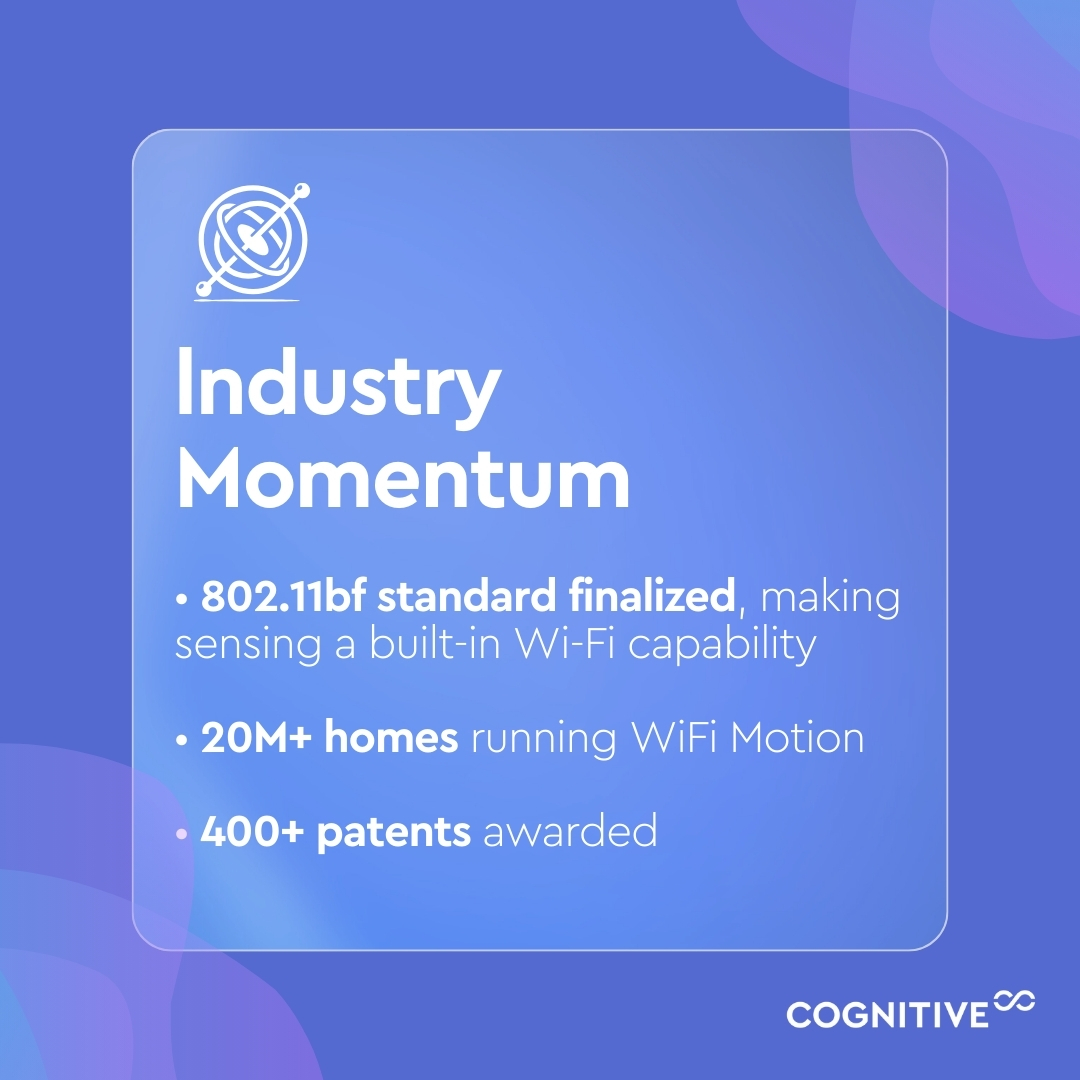 Industry Momentum

• 802.11bf standard finalized, making sensing a built-in Wi-Fi capability

• 20M+ homes running WiFi Motion

• 400+ patents awarded

COGNITIVE